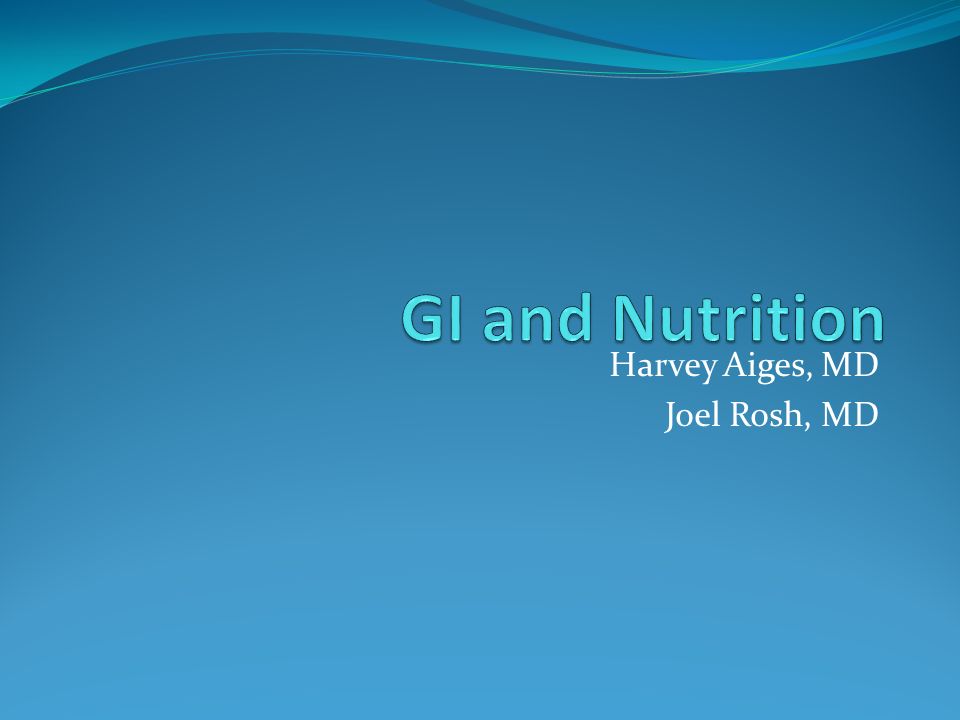 GI and Nutrition

Harvey Aiges, MD

Joel Rosh, MD